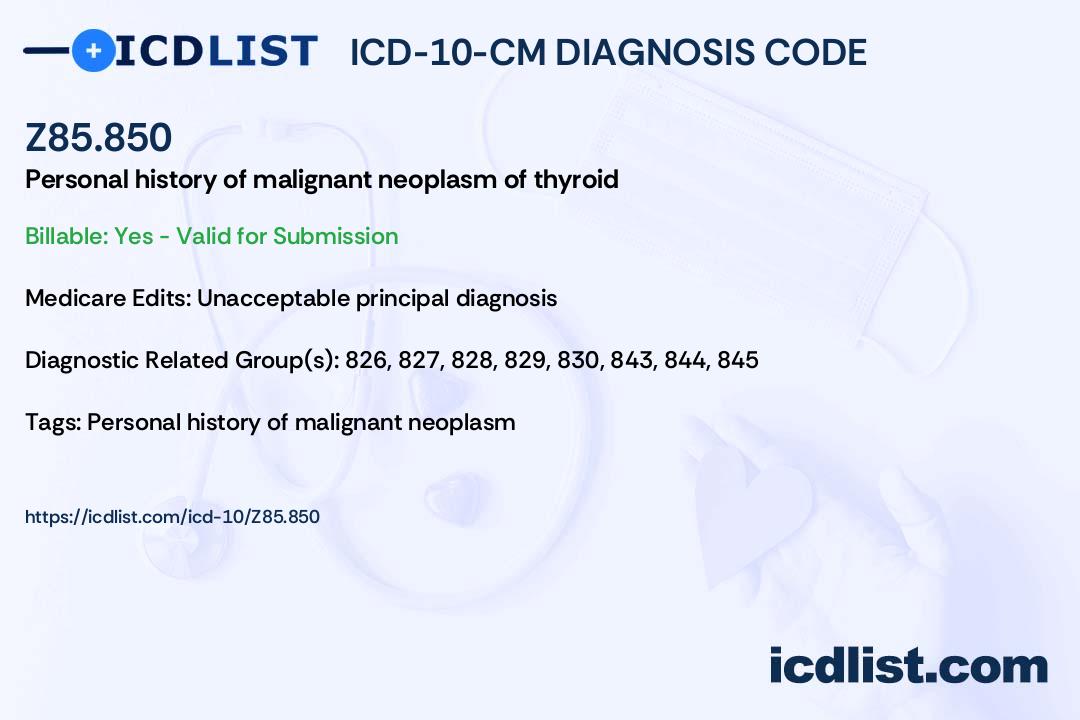 ICDLIST ICD-10-CM DIAGNOSIS CODE

Z85.850

Personal history of malignant neoplasm of thyroid

Billable: Yes - Valid for Submission

Medicare Edits: Unacceptable principal diagnosis

Diagnostic Related Group(s): 826, 827, 828, 829, 830, 843, 844, 845

Tags: Personal history of malignant neoplasm

https://icdlist.com/icd-10/Z85.850

icdlist.com